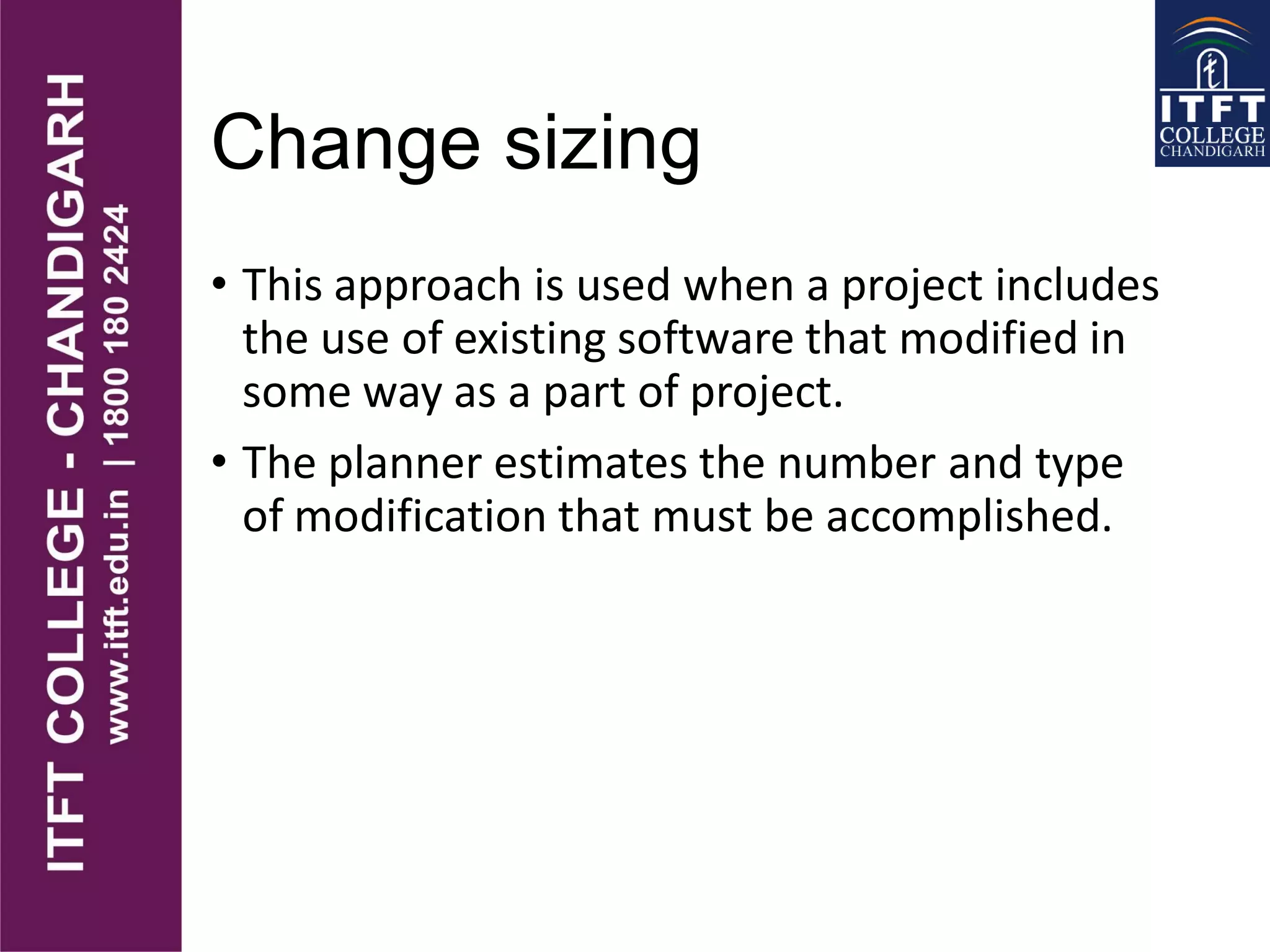 ITFT COLLEGE - CHANDIGARH
www.itft.edu.in | 1800 180 2424

ITFT
COLLEGE
CHANDIGARH

Change sizing

• This approach is used when a project includes the use of existing software that modified in some way as a part of project.

• The planner estimates the number and type of modification that must be accomplished.